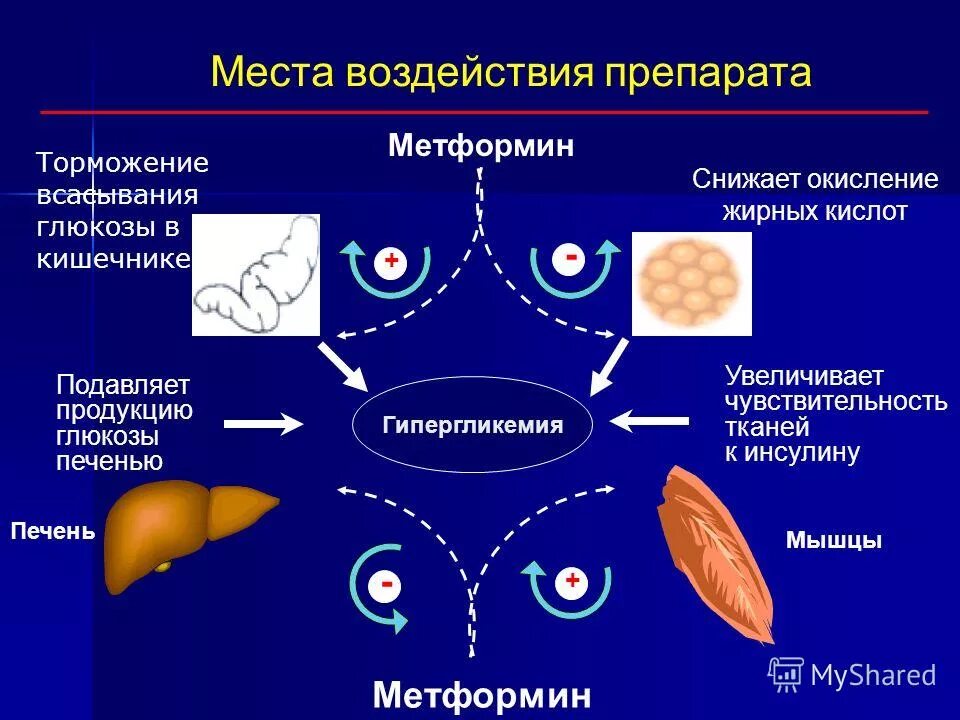 Места воздействия препарата

Метформин

Торможение всасывания глюкозы в кишечнике

Снижает окисление жирных кислот

+

-

Подавляет продукцию глюкозы печенью

Гипергликемия

Увеличивает чувствительность тканей к инсулину

Печень

Мышцы

-

+

Метформин

MyShared